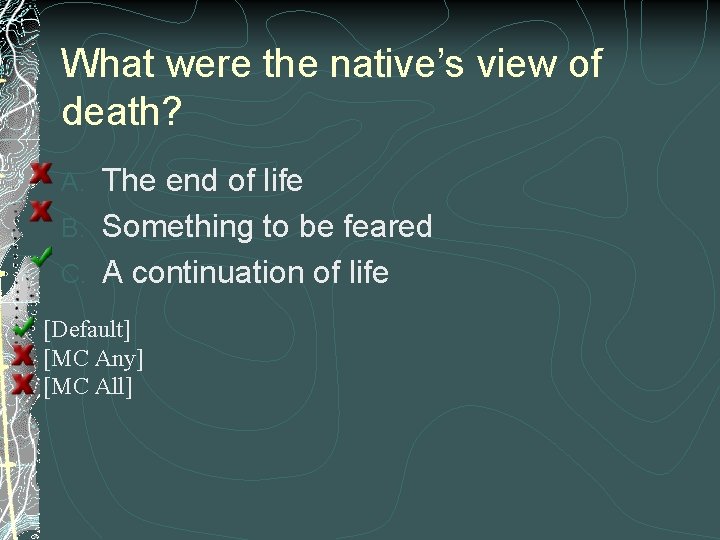 What were the native's view of death?

A. The end of life
B. Something to be feared
C. A continuation of life

[Default]
[MC Any]
[MC All]